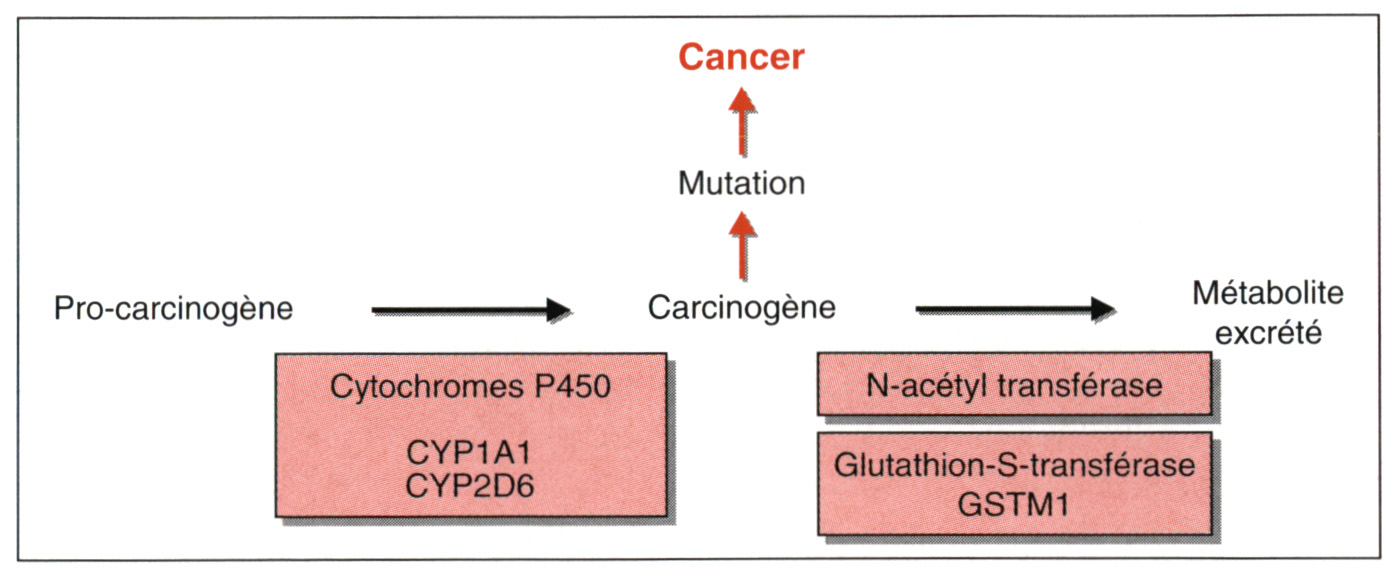 Cancer

Mutation

Pro-carcinogène

Carcinogène

Métabolite excrété

Cytochromes P450

CYP1A1
CYP2D6

N-acétyl transférase

Glutathion-S-transférase
GSTM1